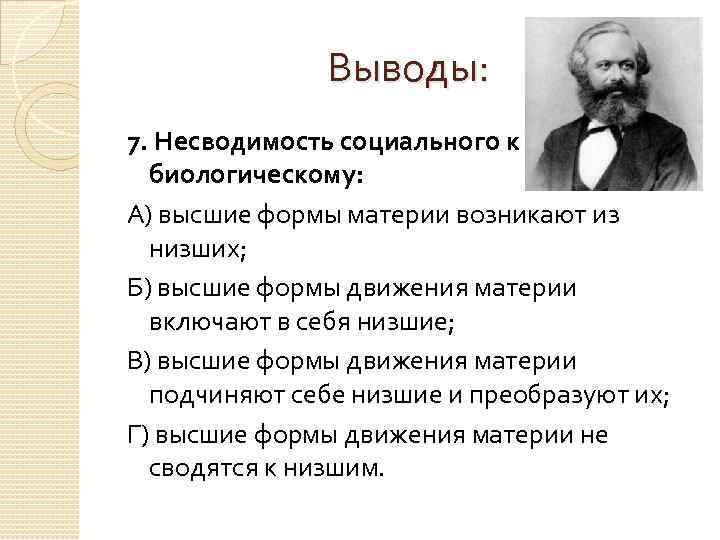 Выводы:

7. Несводимость социального к биологическому:

А) высшие формы материи возникают из низших;

Б) высшие формы движения материи включают в себя низшие;

В) высшие формы движения материи подчиняют себе низшие и преобразуют их;

Г) высшие формы движения материи не сводятся к низшим.